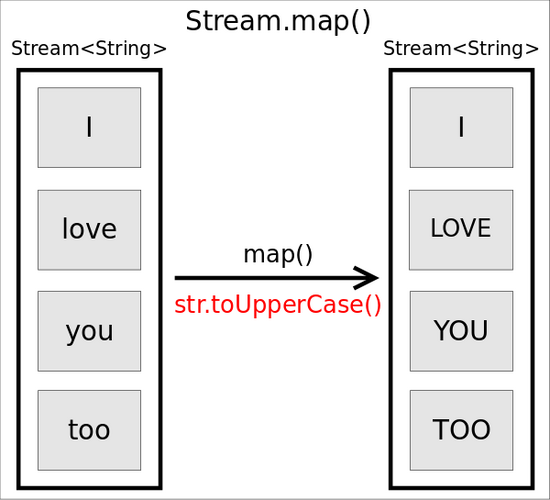 Stream.map()

Stream<String>

I

love

you

too

map()

str.toUpperCase()

Stream<String>

I

LOVE

YOU

TOO